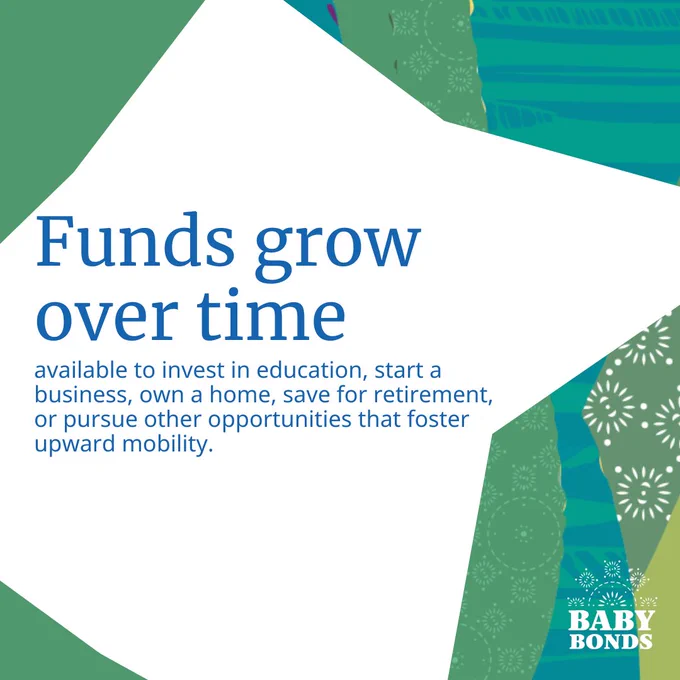 Funds grow over time

available to invest in education, start a business, own a home, save for retirement, or pursue other opportunities that foster upward mobility.

BABY BONDS